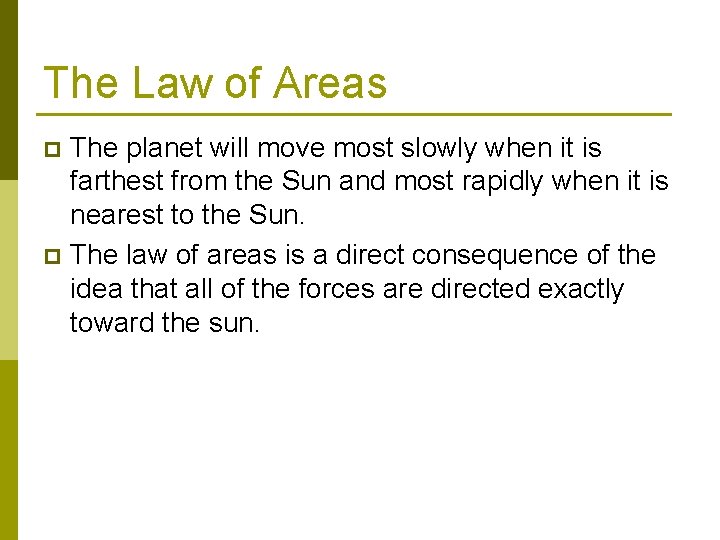 The Law of Areas

The planet will move most slowly when it is farthest from the Sun and most rapidly when it is nearest to the Sun.

The law of areas is a direct consequence of the idea that all of the forces are directed exactly toward the sun.